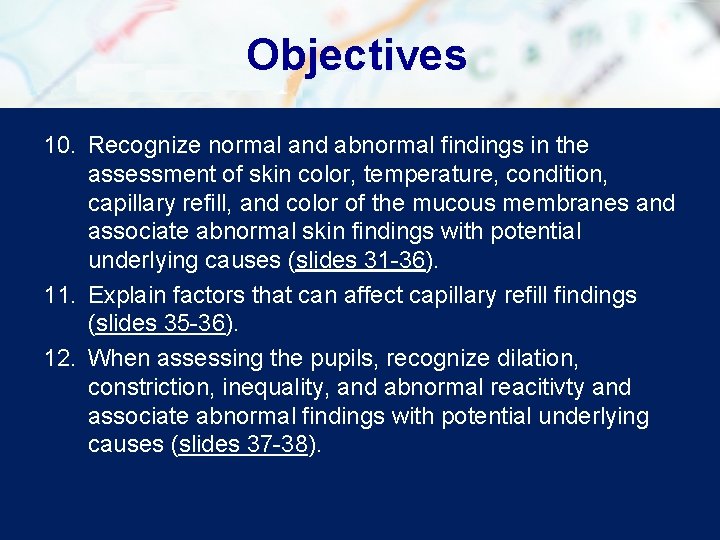 Objectives

10. Recognize normal and abnormal findings in the assessment of skin color, temperature, condition, capillary refill, and color of the mucous membranes and associate abnormal skin findings with potential underlying causes (slides 31-36).

11. Explain factors that can affect capillary refill findings (slides 35-36).

12. When assessing the pupils, recognize dilation, constriction, inequality, and abnormal reacitivty and associate abnormal findings with potential underlying causes (slides 37-38).